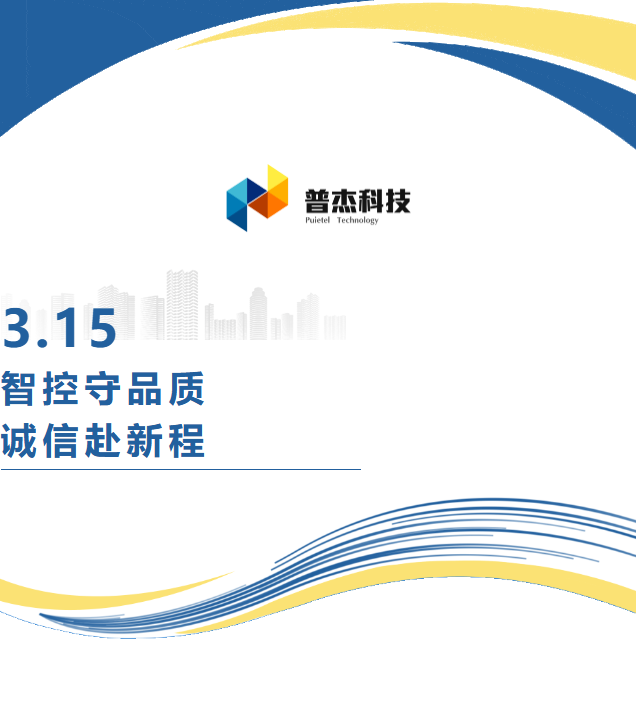 普杰科技
Puietel Technology

3.15
智控守品质
诚信赴新程